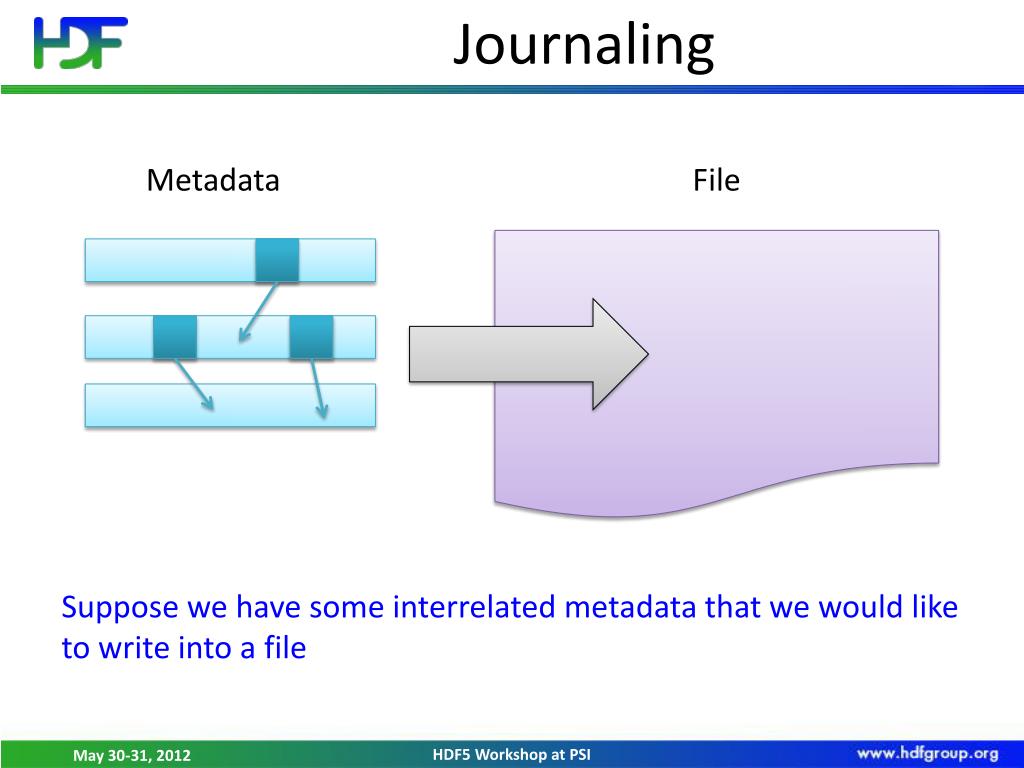 HDF

Journaling

Metadata

File

Suppose we have some interrelated metadata that we would like to write into a file

May 30-31, 2012

HDF5 Workshop at PSI

www.hdfgroup.org